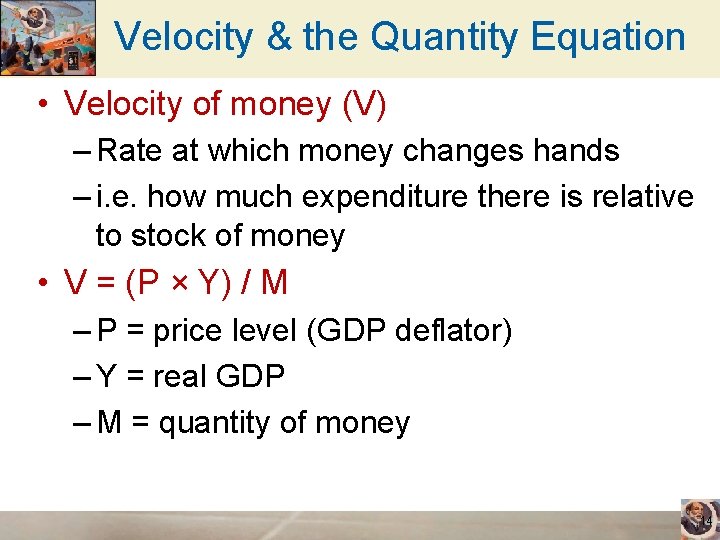 Velocity & the Quantity Equation

• Velocity of money (V)

– Rate at which money changes hands

– i.e. how much expenditure there is relative to stock of money

• $V = (P \times Y) / M$

– P = price level (GDP deflator)

– Y = real GDP

– M = quantity of money

14